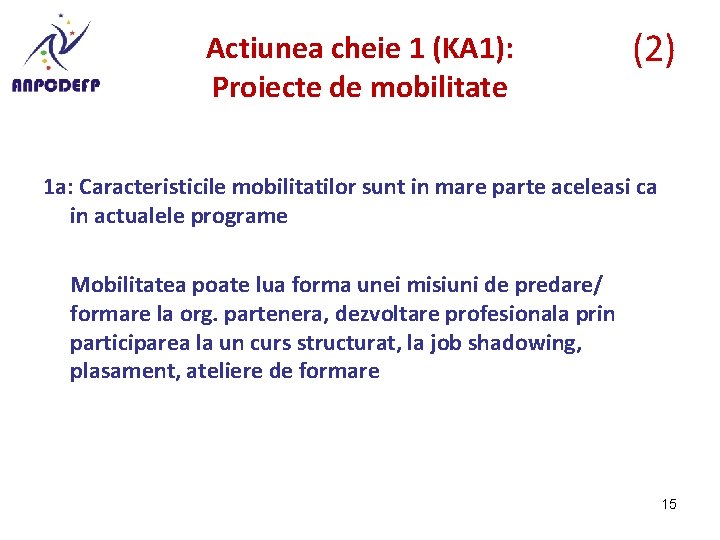 ANPCDEFP

Actiunea cheie 1 (KA1): Proiecte de mobilitate

(2)

1a: Caracteristicile mobilitatilor sunt in mare parte aceleasi ca in actualele programe

Mobilitatea poate lua forma unei misiuni de predare/ formare la org. partenera, dezvoltare profesionala prin participarea la un curs structurat, la job shadowing, plasament, ateliere de formare

15